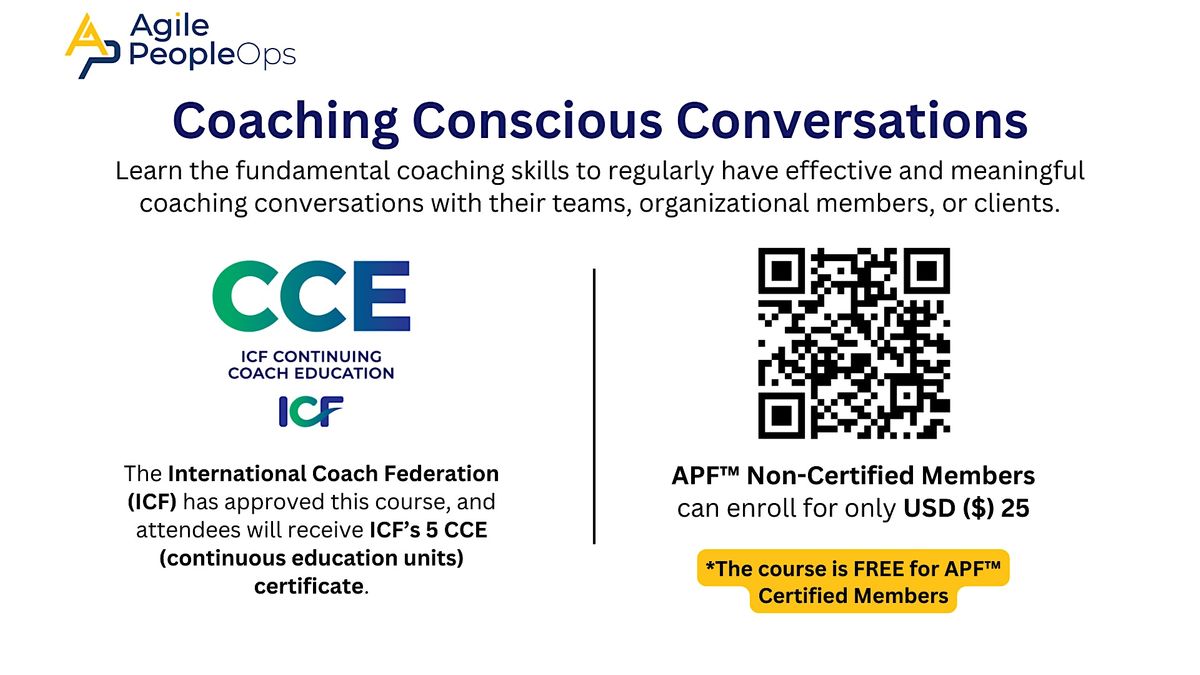 Agile PeopleOps

Coaching Conscious Conversations

Learn the fundamental coaching skills to regularly have effective and meaningful coaching conversations with their teams, organizational members, or clients.

CCE
ICF CONTINUING COACH EDUCATION
ICF

The International Coach Federation (ICF) has approved this course, and attendees will receive ICF's 5 CCE (continuous education units) certificate.

APF™ Non-Certified Members can enroll for only USD ($) 25

*The course is FREE for APF™ Certified Members